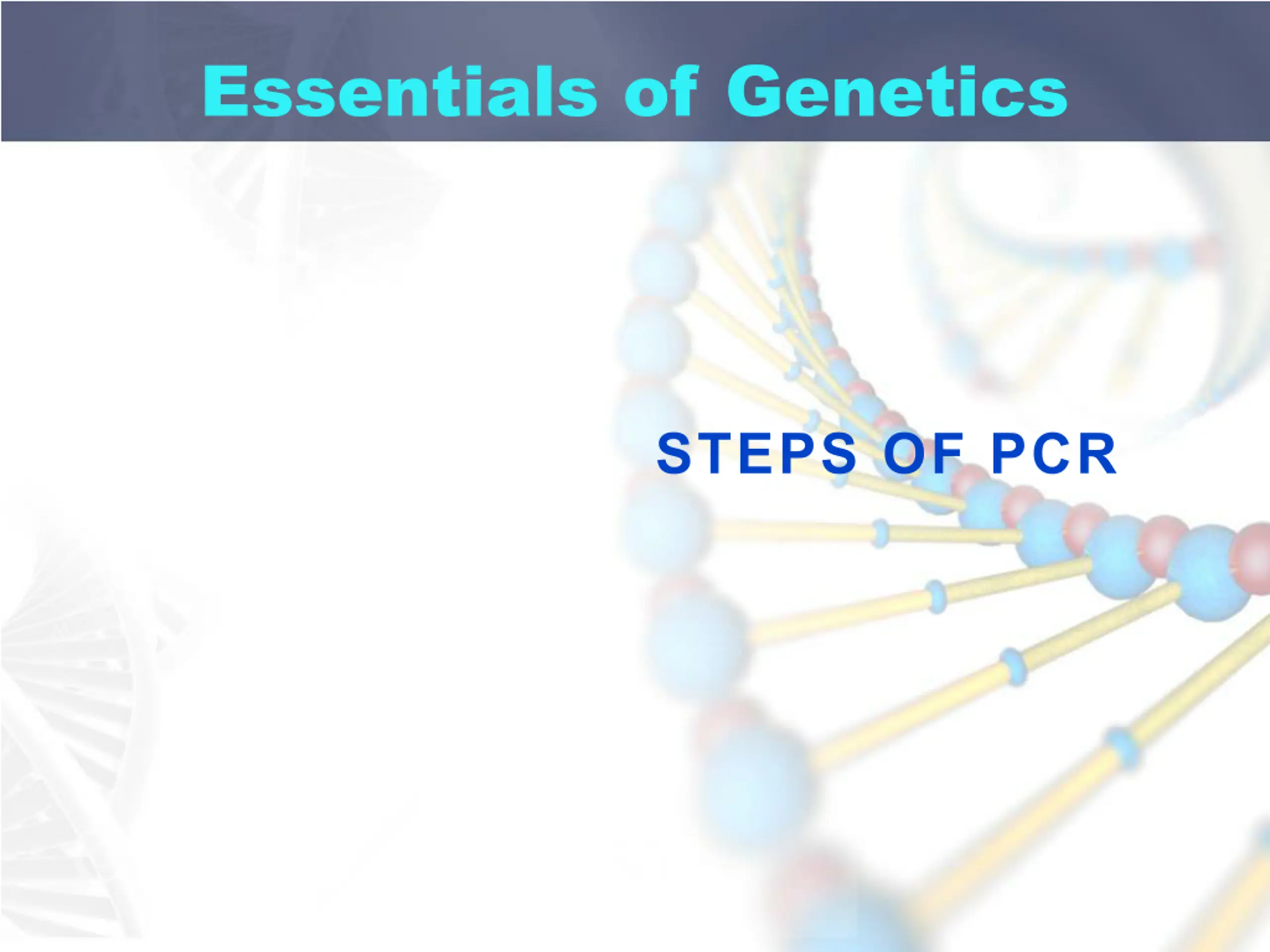 Essentials of Genetics

STEPS OF PCR